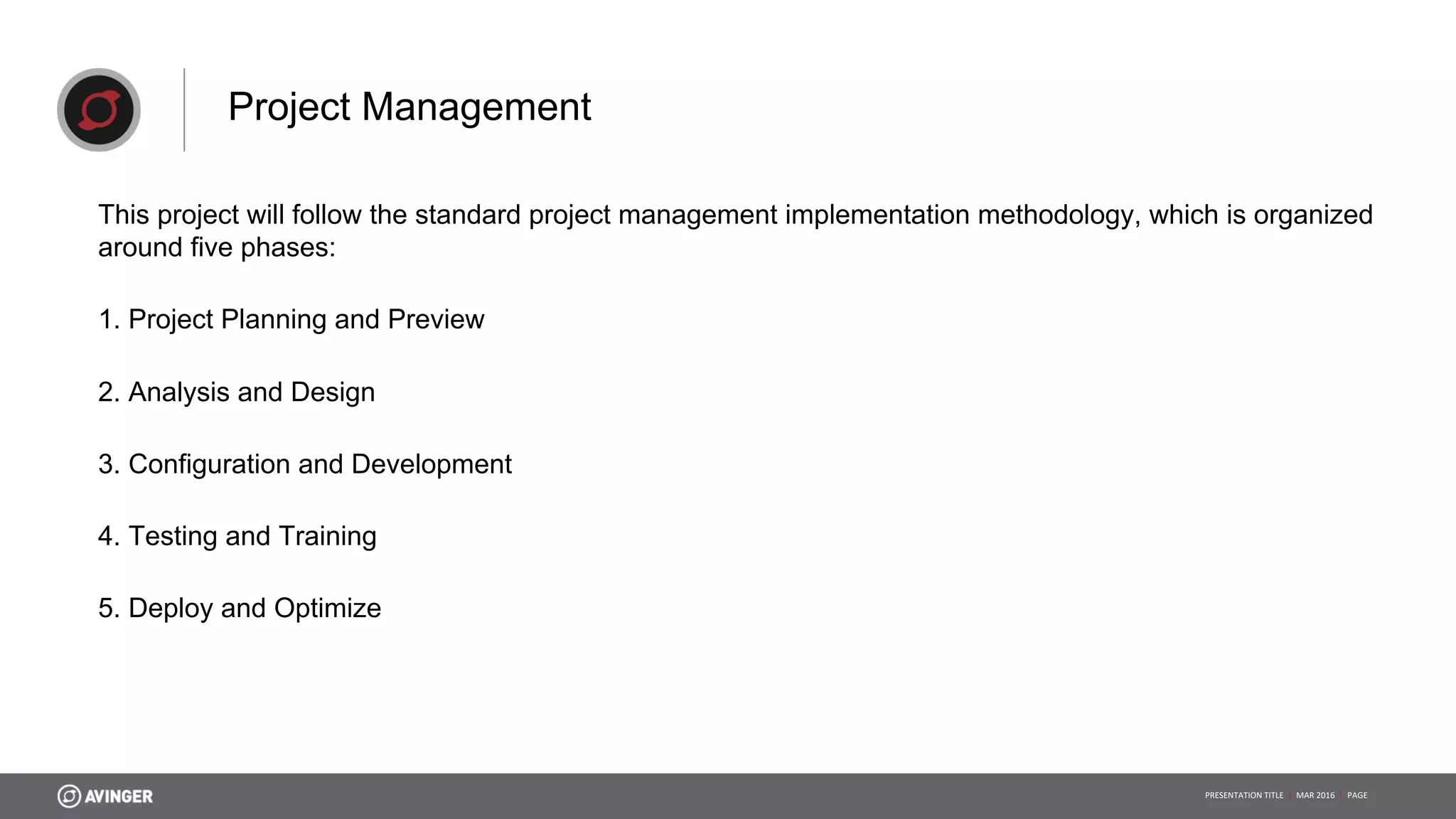 Project Management

This project will follow the standard project management implementation methodology, which is organized around five phases:

1. Project Planning and Preview

2. Analysis and Design

3. Configuration and Development

4. Testing and Training

5. Deploy and Optimize

AVINGER

PRESENTATION TITLE | MAR 2016 | PAGE